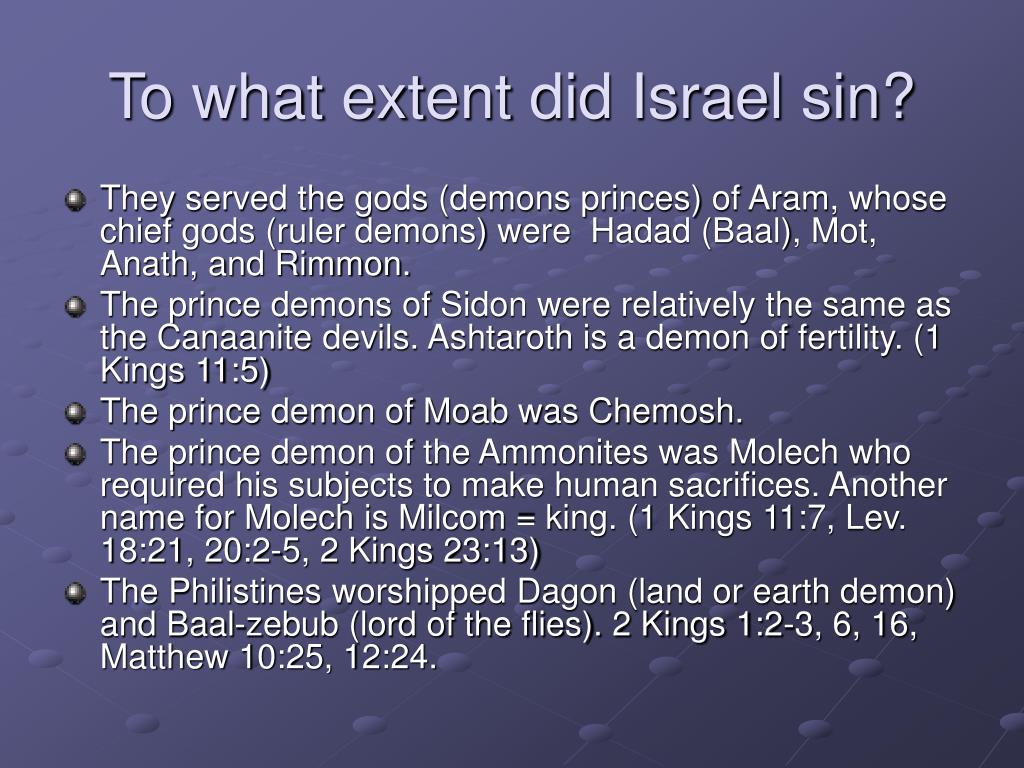 To what extent did Israel sin?

They served the gods (demons princes) of Aram, whose chief gods (ruler demons) were Hadad (Baal), Mot, Anath, and Rimmon.

The prince demons of Sidon were relatively the same as the Canaanite devils. Ashtaroth is a demon of fertility. (1 Kings 11:5)

The prince demon of Moab was Chemosh.

The prince demon of the Ammonites was Molech who required his subjects to make human sacrifices. Another name for Molech is Milcom = king. (1 Kings 11:7, Lev. 18:21, 20:2-5, 2 Kings 23:13)

The Philistines worshipped Dagon (land or earth demon) and Baal-zebub (lord of the flies). 2 Kings 1:2-3, 6, 16, Matthew 10:25, 12:24.